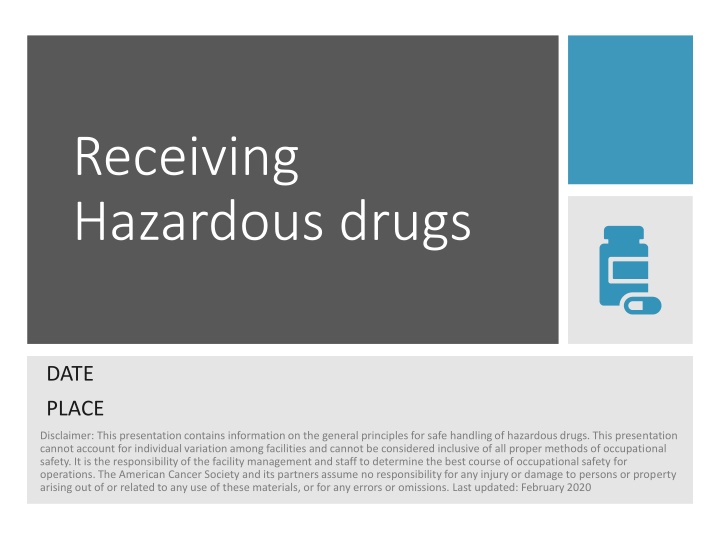 Receiving Hazardous drugs

DATE

PLACE

Disclaimer: This presentation contains information on the general principles for safe handling of hazardous drugs. This presentation cannot account for individual variation among facilities and cannot be considered inclusive of all proper methods of occupational safety. It is the responsibility of the facility management and staff to determine the best course of occupational safety for operations. The American Cancer Society and its partners assume no responsibility for any injury or damage to persons or property arising out of or related to any use of these materials, or for any errors or omissions. Last updated: February 2020